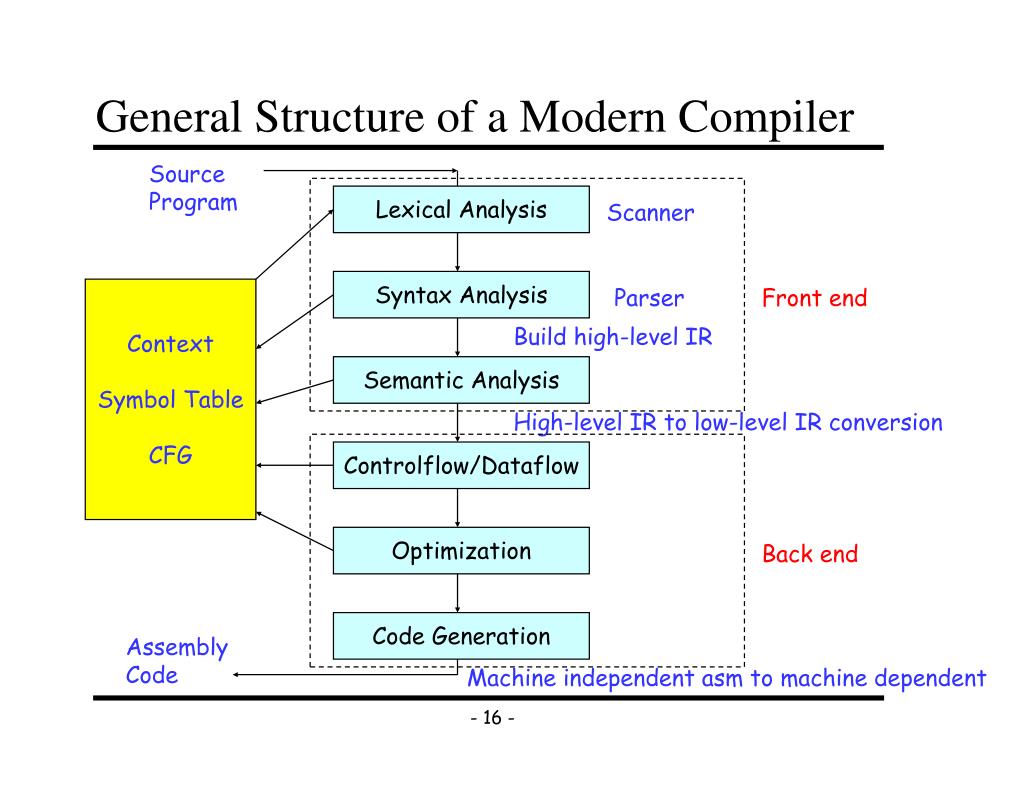 General Structure of a Modern Compiler

Source Program

Lexical Analysis

Scanner

Syntax Analysis

Parser

Front end

Build high-level IR

Context

Symbol Table

CFG

Semantic Analysis

High-level IR to low-level IR conversion

Controlflow/Dataflow

Optimization

Back end

Code Generation

Assembly Code

Machine independent asm to machine dependent

- 16 -